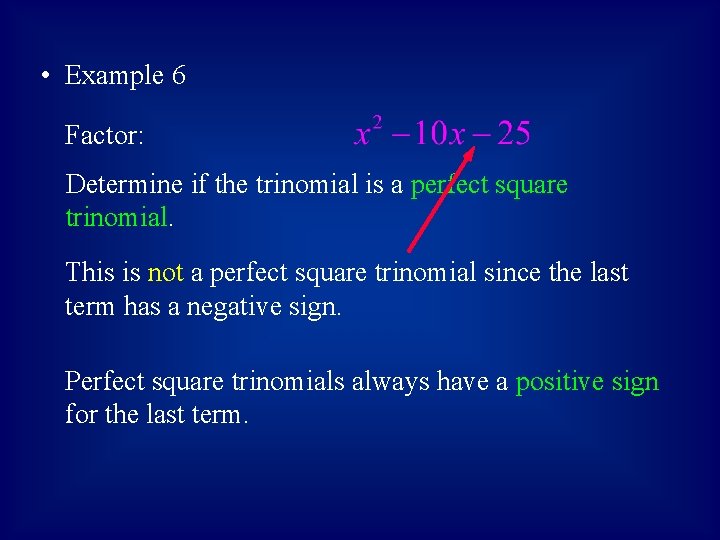 • Example 6

Factor: $x^2 - 10x - 25$

Determine if the trinomial is a perfect square trinomial.

This is not a perfect square trinomial since the last term has a negative sign.

Perfect square trinomials always have a positive sign for the last term.